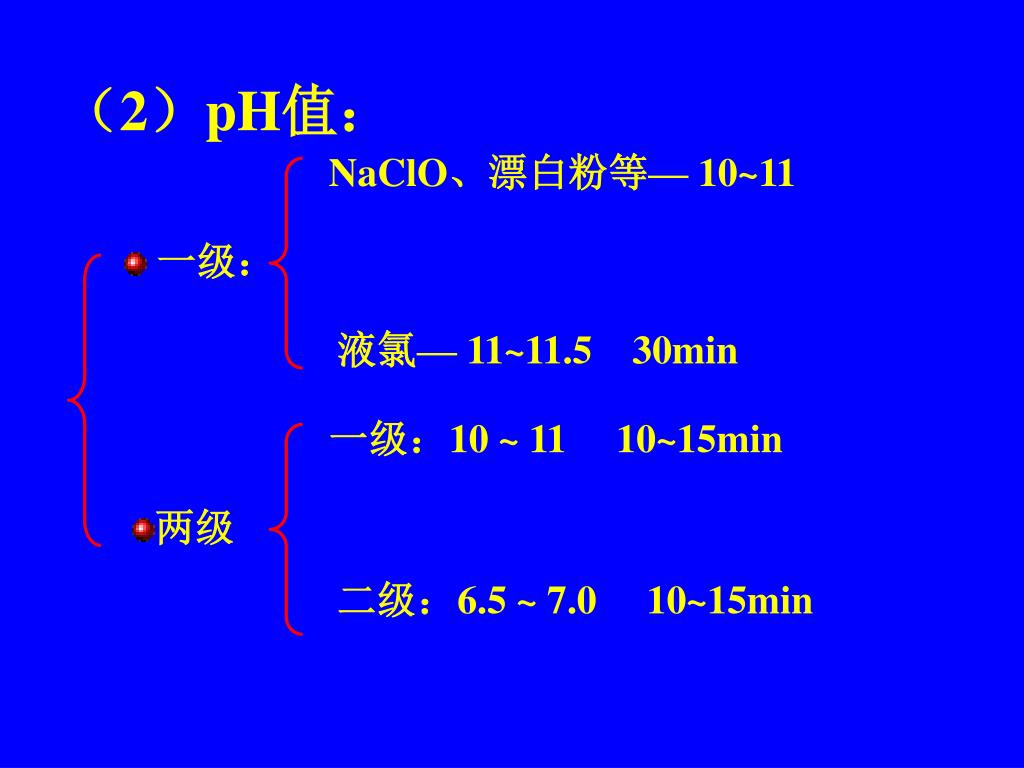 （2）pH值：

一级：

NaClO、漂白粉等— 10~11

液氯— 11~11.5　30min

两级

一级：10 ~ 11　10~15min

二级：6.5 ~ 7.0　10~15min